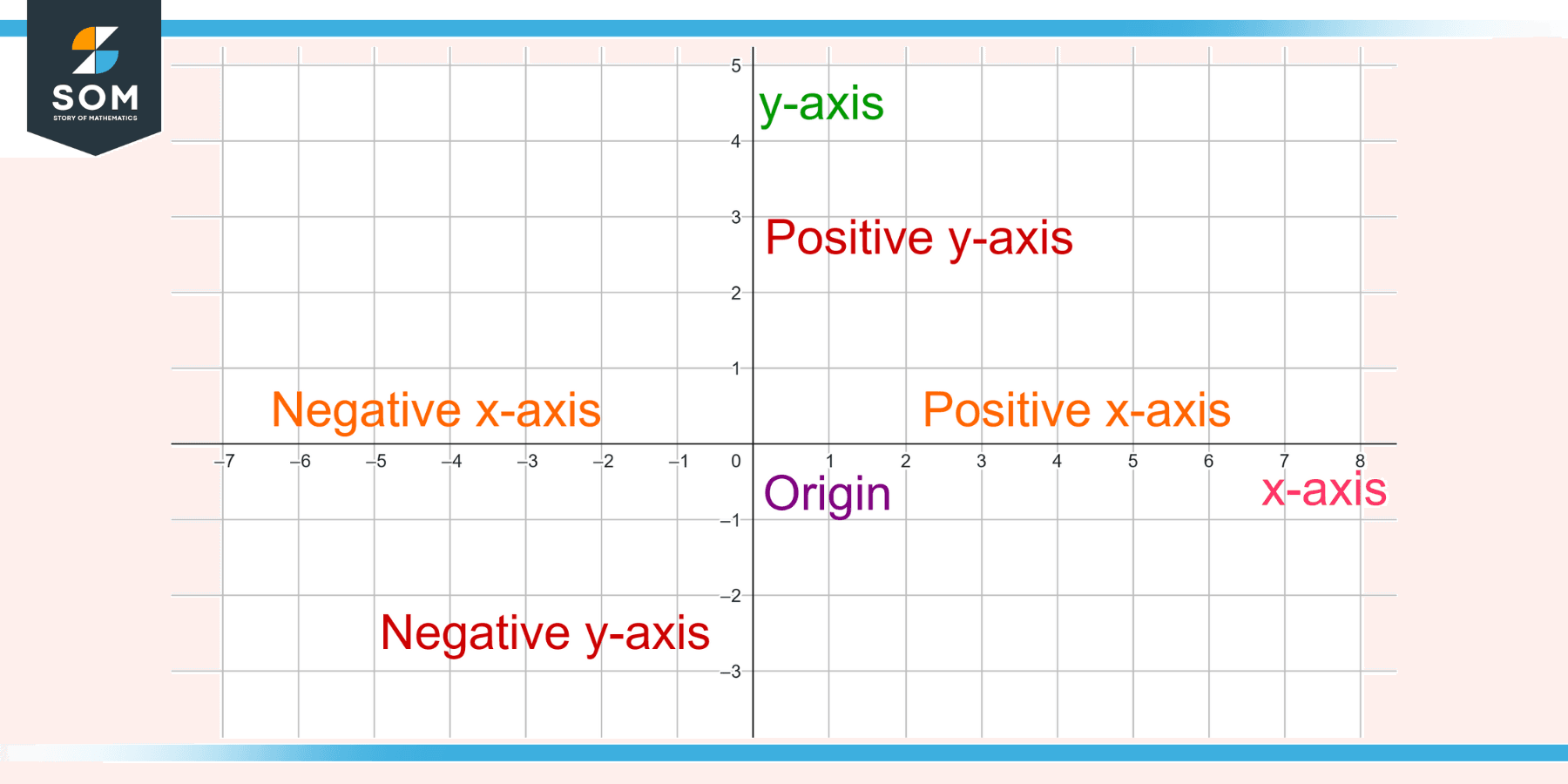 SOM
STORY OF MATHEMATICS

5
y-axis
4
3
Positive y-axis
2
1
Negative x-axis
Positive x-axis
–7 –6 –5 –4 –3 –2 –1 0 1 2 3 4 5 6 7 8
Origin
x-axis
–1
–2
Negative y-axis
–3